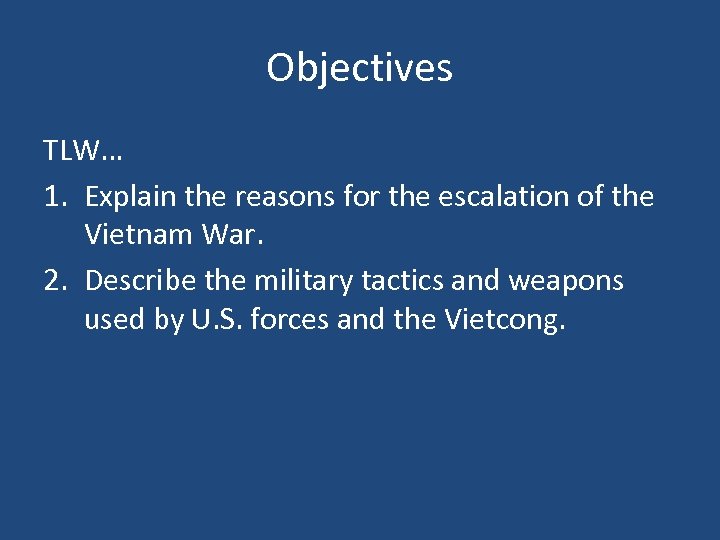 Objectives

TLW…

1. Explain the reasons for the escalation of the Vietnam War.
2. Describe the military tactics and weapons used by U.S. forces and the Vietcong.